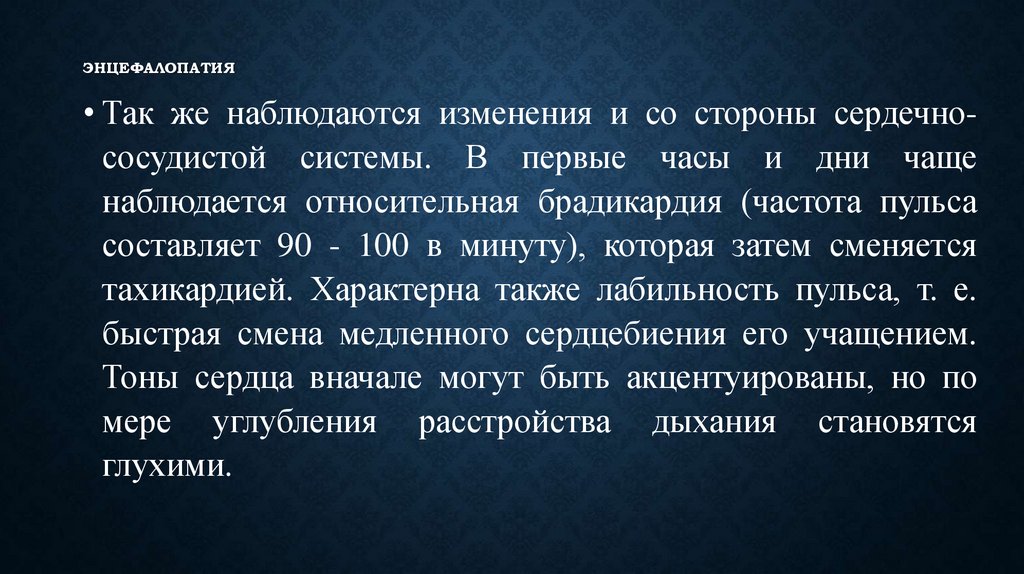 ЭНЦЕФАЛОПАТИЯ

• Так же наблюдаются изменения и со стороны сердечно-сосудистой системы. В первые часы и дни чаще наблюдается относительная брадикардия (частота пульса составляет 90 - 100 в минуту), которая затем сменяется тахикардией. Характерна также лабильность пульса, т. е. быстрая смена медленного сердцебиения его учащением. Тоны сердца вначале могут быть акцентуированы, но по мере углубления расстройства дыхания становятся глухими.